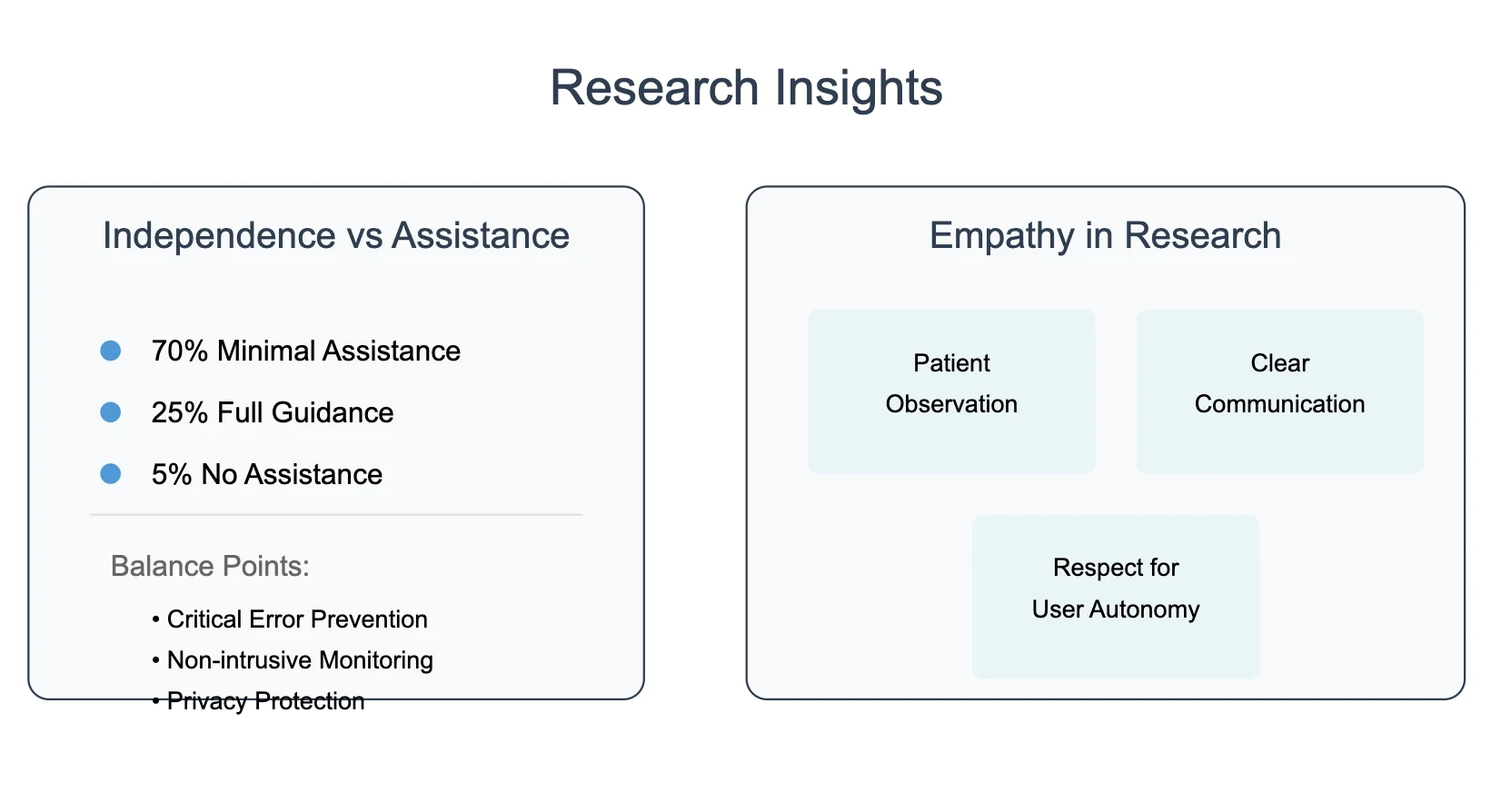 Research Insights

Independence vs Assistance

70% Minimal Assistance

25% Full Guidance

5% No Assistance

Balance Points:

• Critical Error Prevention
• Non-intrusive Monitoring
• Privacy Protection

Empathy in Research

Patient Observation

Clear Communication

Respect for User Autonomy